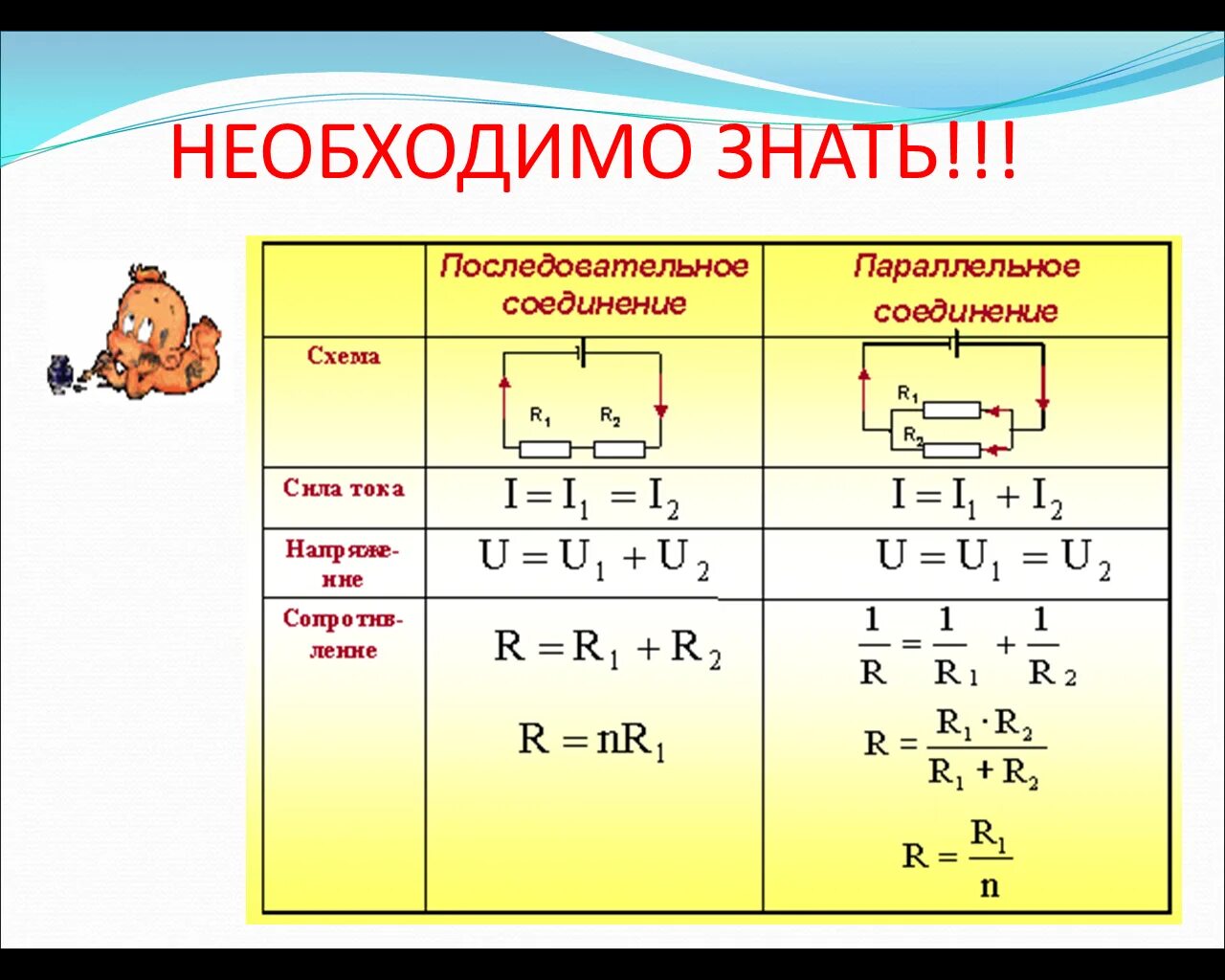 НЕОБХОДИМО ЗНАТЬ!!!

| | Последовательное соединение | Параллельное соединение |
|---|---|---|
| Схема | $R_1$ $R_2$ | $R_1$ $R_2$ |
| Сила тока | $I = I_1 = I_2$ | $I = I_1 + I_2$ |
| Напряжение | $U = U_1 + U_2$ | $U = U_1 = U_2$ |
| Сопротивление | $R = R_1 + R_2$ $R = nR_1$ | $\frac{1}{R} = \frac{1}{R_1} + \frac{1}{R_2}$ $R = \frac{R_1 \cdot R_2}{R_1 + R_2}$ $R = \frac{R_1}{n}$ |